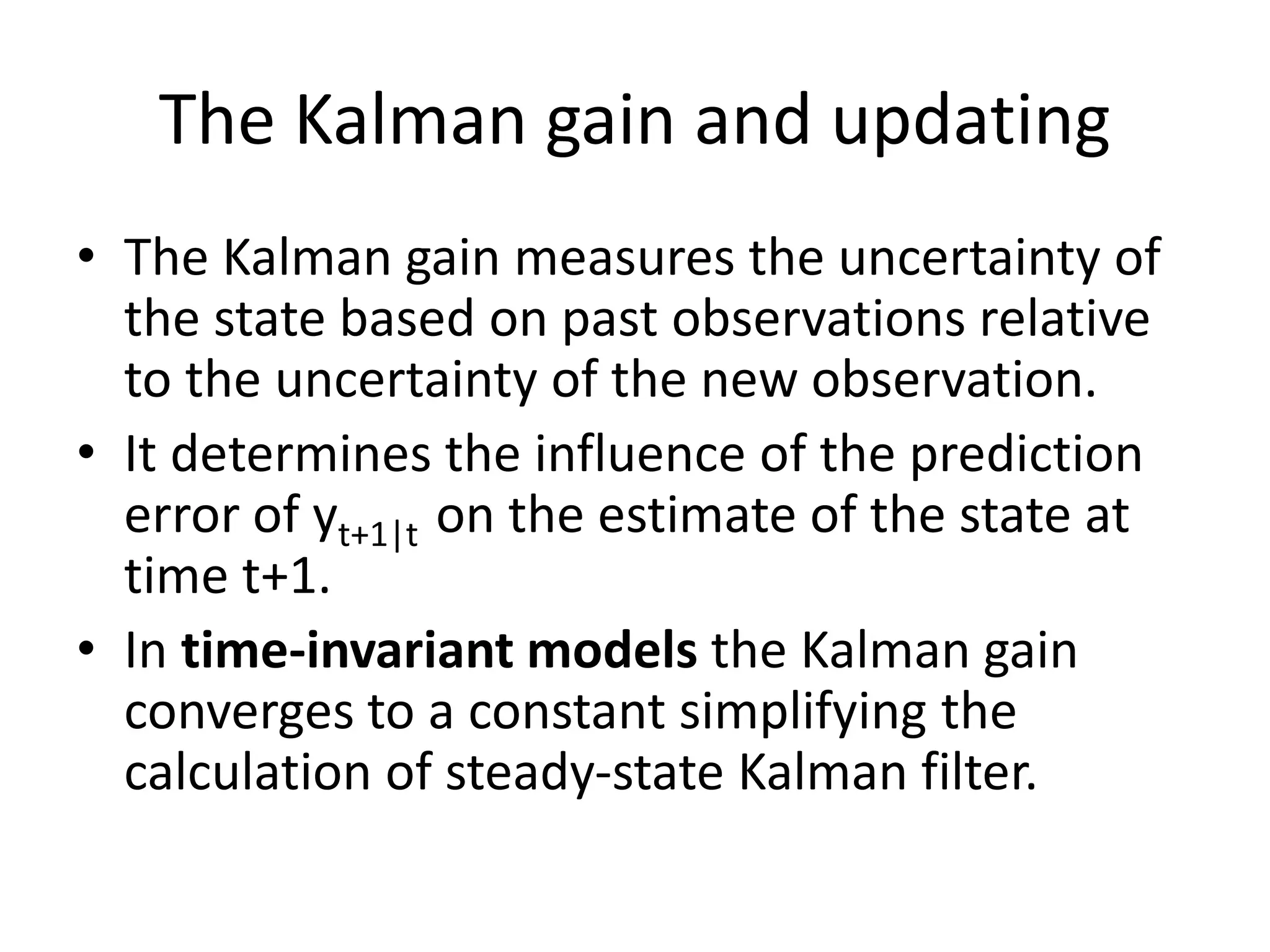 The Kalman gain and updating

• The Kalman gain measures the uncertainty of the state based on past observations relative to the uncertainty of the new observation.
• It determines the influence of the prediction error of $y_{t+1|t}$ on the estimate of the state at time t+1.
• In **time-invariant models** the Kalman gain converges to a constant simplifying the calculation of steady-state Kalman filter.